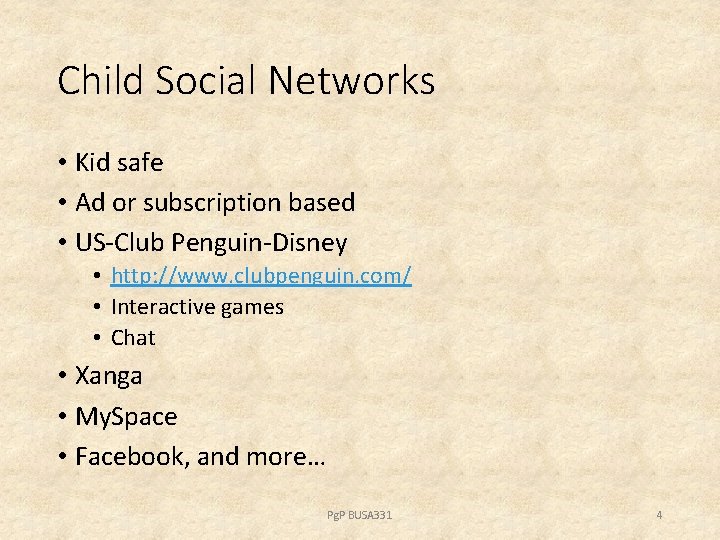 Child Social Networks

• Kid safe
• Ad or subscription based
• US-Club Penguin-Disney
  • http://www.clubpenguin.com/
  • Interactive games
  • Chat
• Xanga
• MySpace
• Facebook, and more…

PgP BUSA331

4